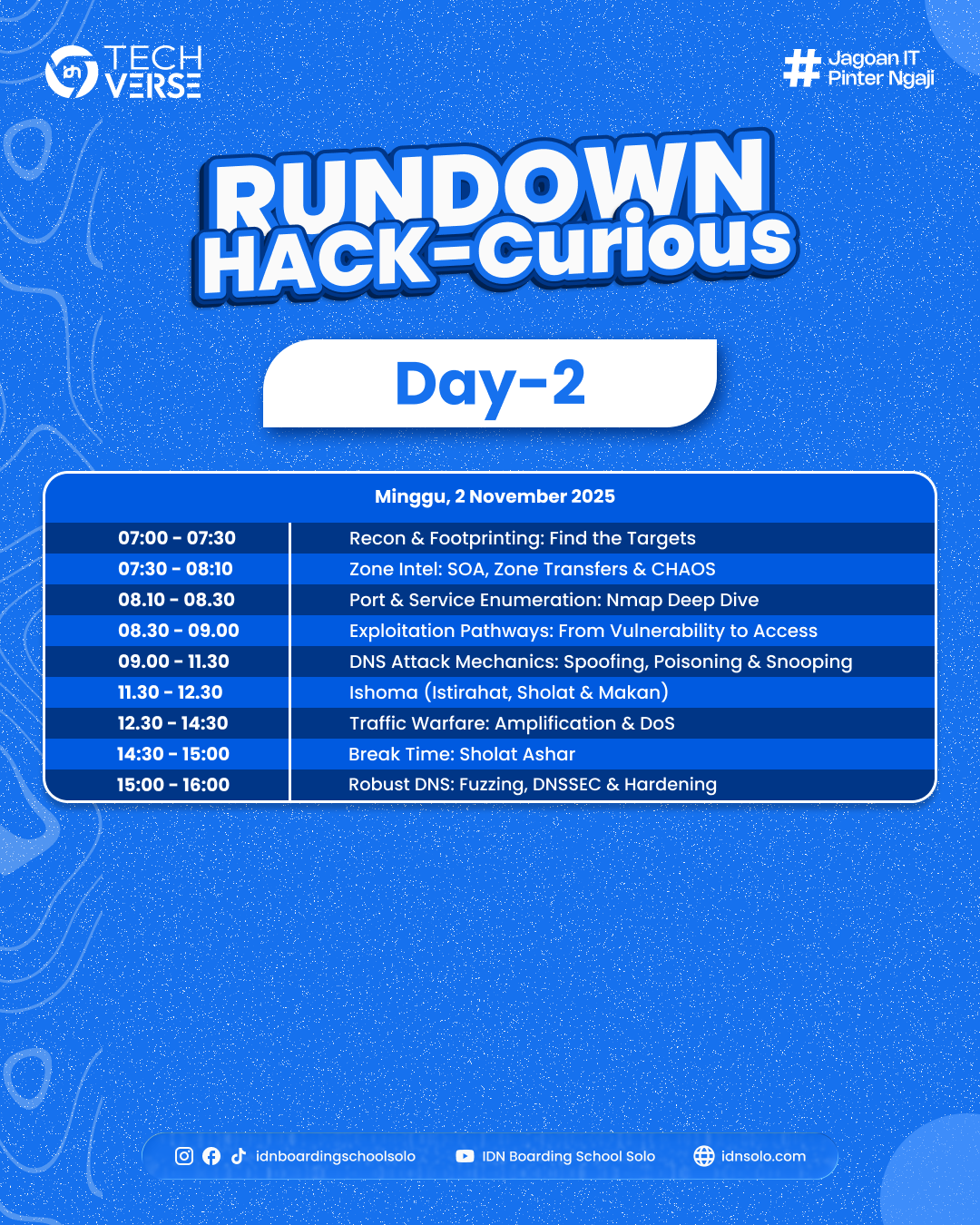 idn TECH VERSE

# Jagoan IT Pinter Ngaji

RUNDOWN HACK-Curious

Day-2

| Minggu, 2 November 2025 | |
|---|---|
| 07:00 - 07:30 | Recon & Footprinting: Find the Targets |
| 07:30 - 08:10 | Zone Intel: SOA, Zone Transfers & CHAOS |
| 08.10 - 08.30 | Port & Service Enumeration: Nmap Deep Dive |
| 08.30 - 09.00 | Exploitation Pathways: From Vulnerability to Access |
| 09.00 - 11.30 | DNS Attack Mechanics: Spoofing, Poisoning & Snooping |
| 11.30 - 12.30 | Ishoma (Istirahat, Sholat & Makan) |
| 12.30 - 14:30 | Traffic Warfare: Amplification & DoS |
| 14:30 - 15:00 | Break Time: Sholat Ashar |
| 15:00 - 16:00 | Robust DNS: Fuzzing, DNSSEC & Hardening |

idnboardingschoolsolo IDN Boarding School Solo idnsolo.com